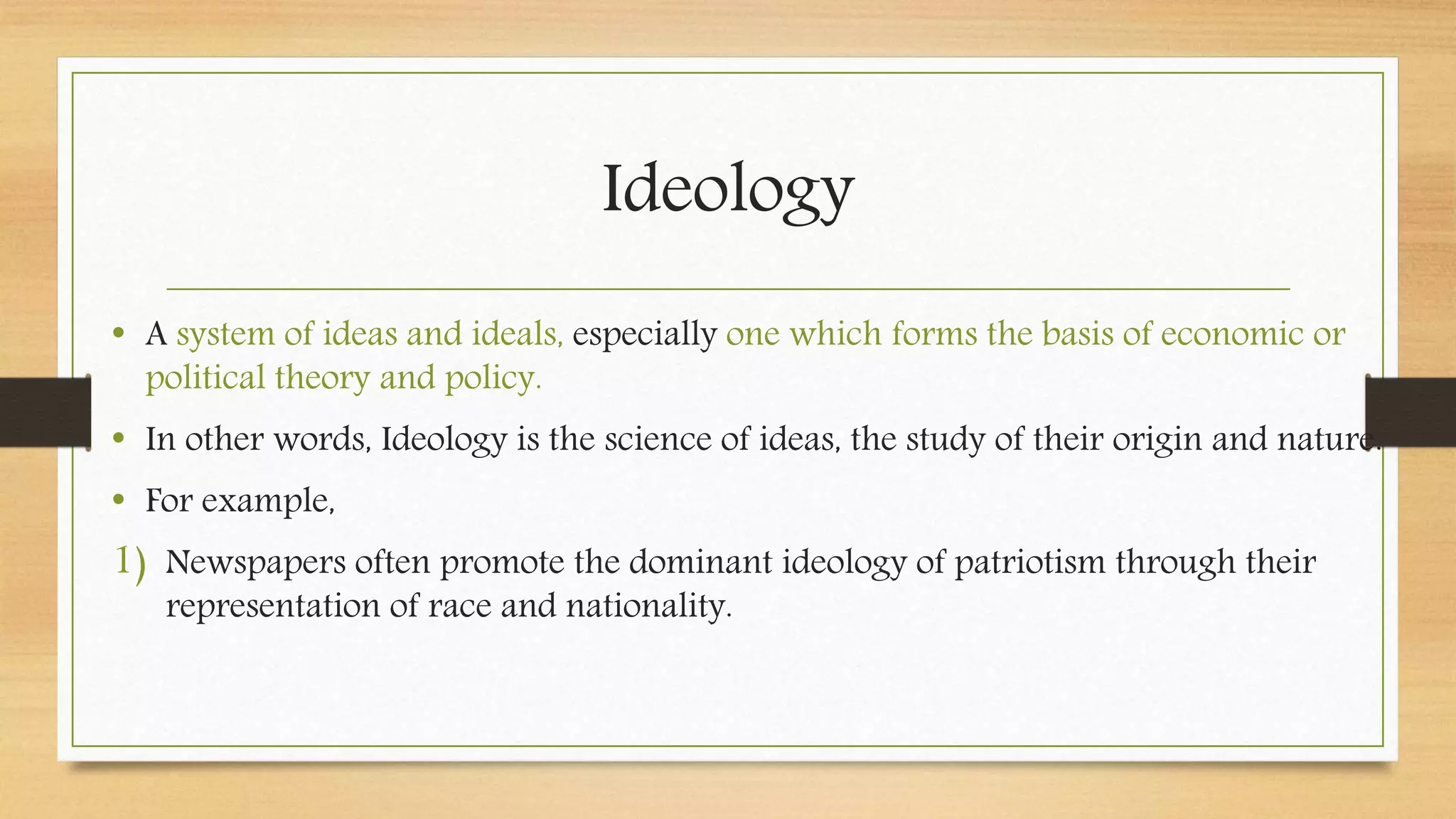 Ideology

• A system of ideas and ideals, especially one which forms the basis of economic or political theory and policy.

• In other words, Ideology is the science of ideas, the study of their origin and nature.

• For example,

1) Newspapers often promote the dominant ideology of patriotism through their representation of race and nationality.